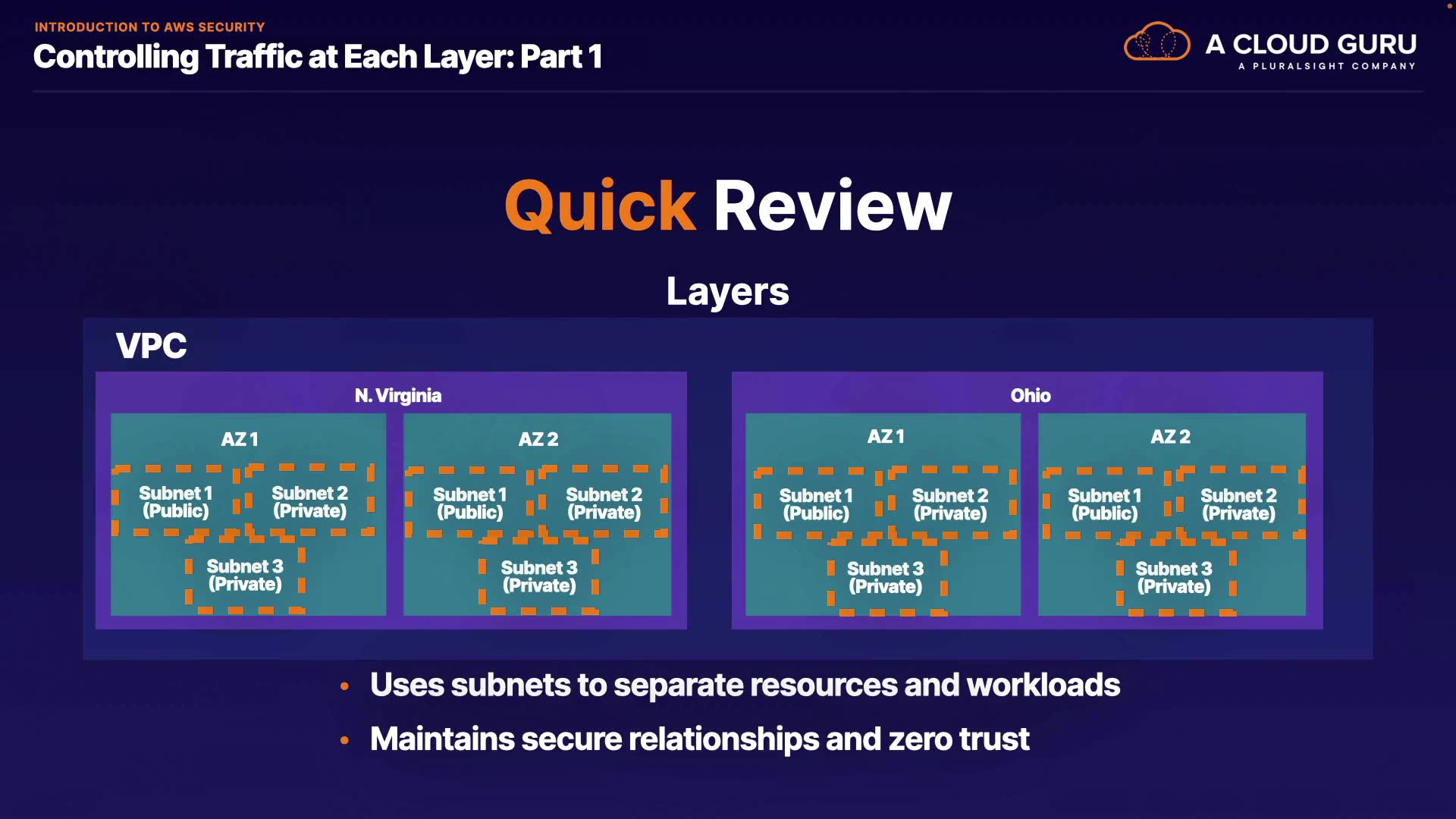 INTRODUCTION TO AWS SECURITY
Controlling Traffic at Each Layer: Part 1

A CLOUD GURU
A PLURALSIGHT COMPANY

Quick Review

Layers

VPC

N. Virginia

AZ 1

Subnet 1 (Public)

Subnet 2 (Private)

Subnet 3 (Private)

AZ 2

Subnet 1 (Public)

Subnet 2 (Private)

Subnet 3 (Private)

Ohio

AZ 1

Subnet 1 (Public)

Subnet 2 (Private)

Subnet 3 (Private)

AZ 2

Subnet 1 (Public)

Subnet 2 (Private)

Subnet 3 (Private)

• Uses subnets to separate resources and workloads
• Maintains secure relationships and zero trust